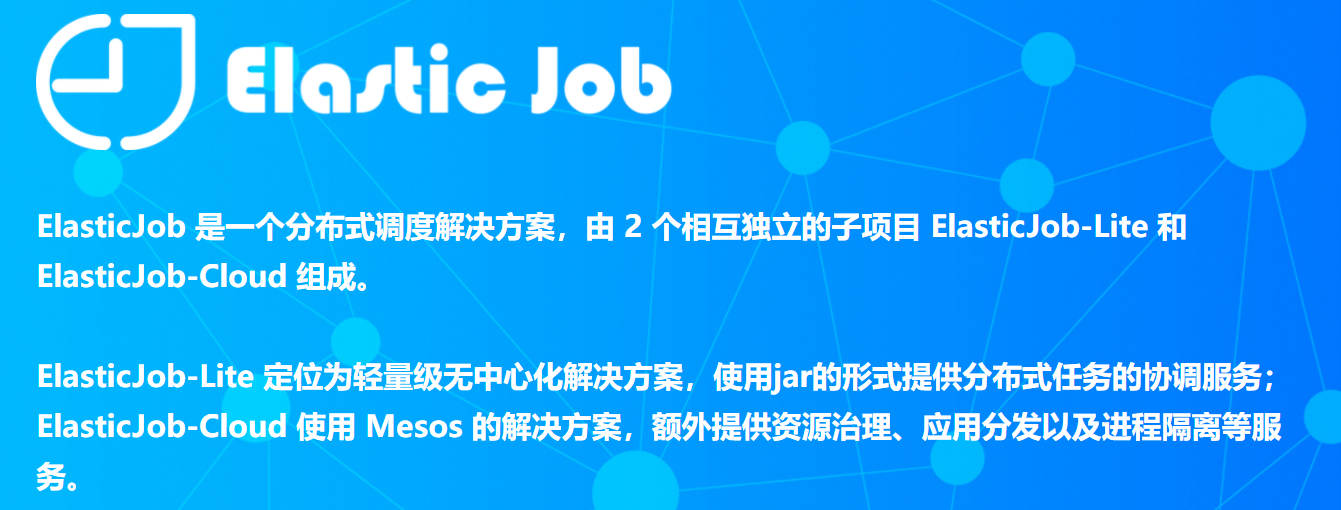 Elastic Job

ElasticJob 是一个分布式调度解决方案，由 2 个相互独立的子项目 ElasticJob-Lite 和 ElasticJob-Cloud 组成。

ElasticJob-Lite 定位为轻量级无中心化解决方案，使用jar的形式提供分布式任务的协调服务；ElasticJob-Cloud 使用 Mesos 的解决方案，额外提供资源治理、应用分发以及进程隔离等服务。